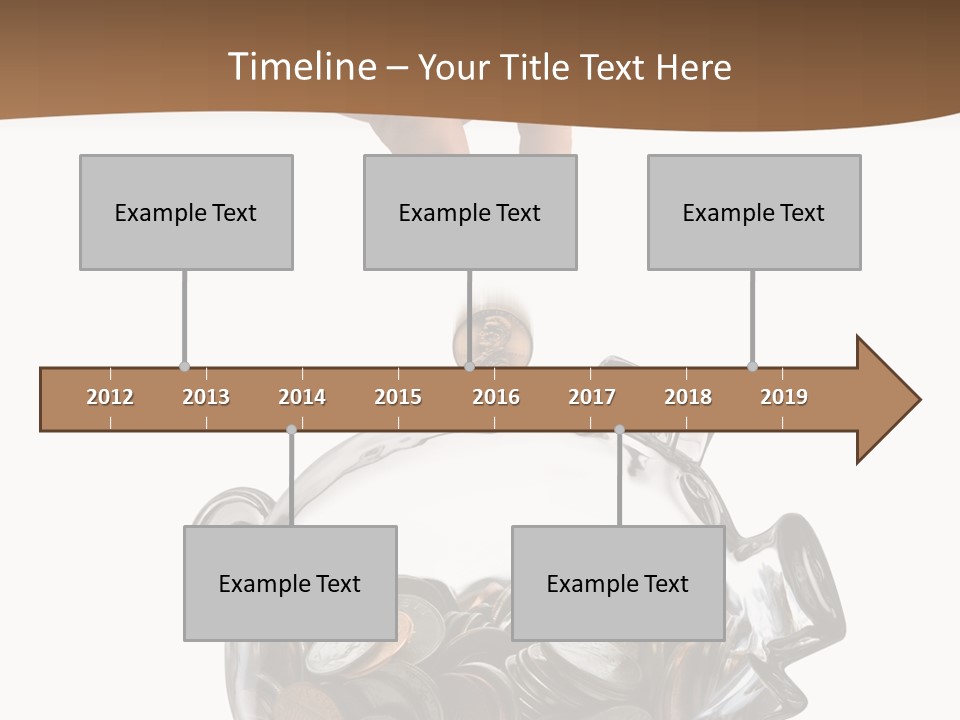 Timeline – Your Title Text Here

Example Text

Example Text

Example Text

2012 2013 2014 2015 2016 2017 2018 2019

Example Text

Example Text